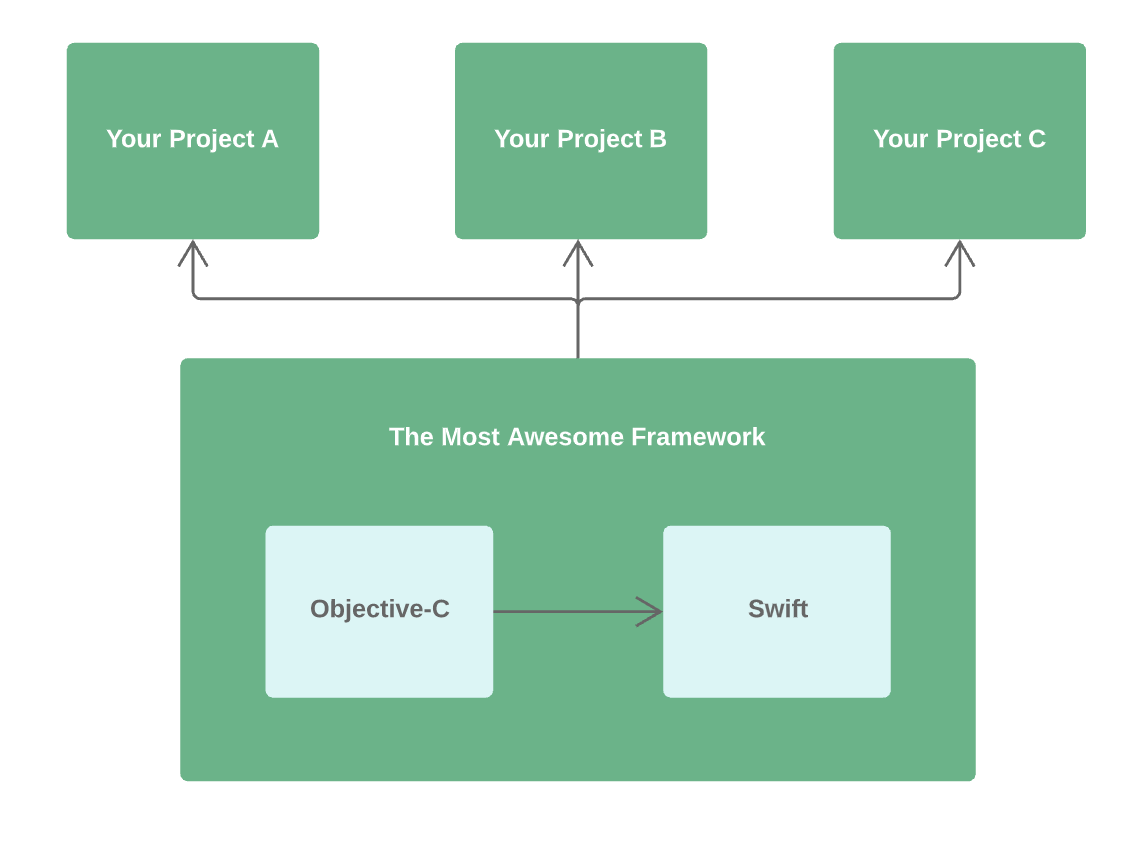 Your Project A

Your Project B

Your Project C

The Most Awesome Framework

Objective-C

Swift